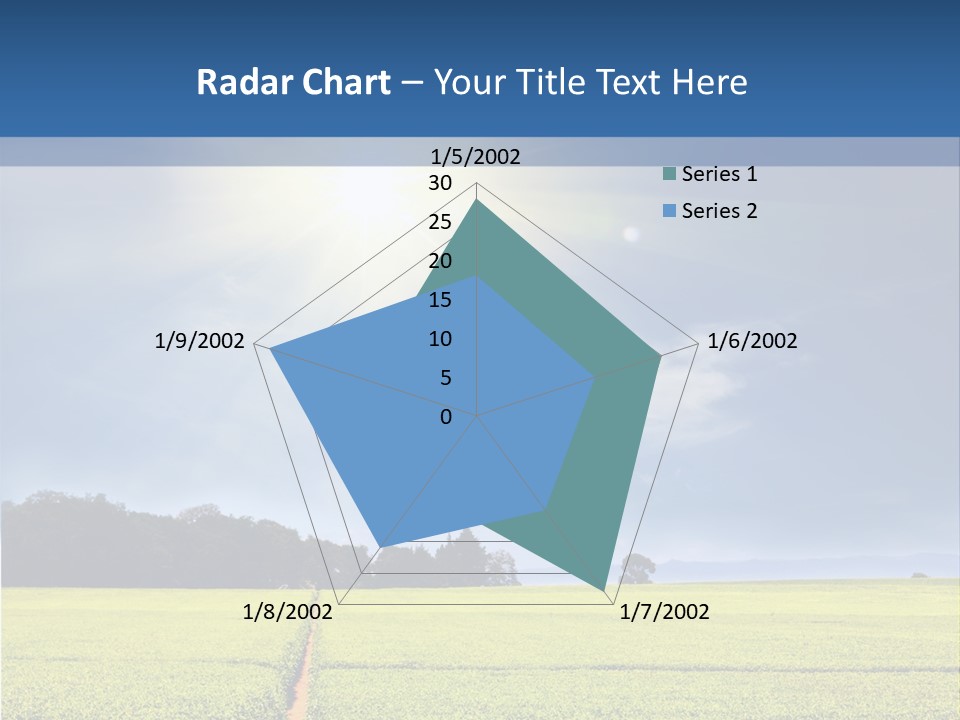 Radar Chart – Your Title Text Here

1/5/2002
30
25
20
15
10
5
0
1/6/2002
1/7/2002
1/8/2002
1/9/2002

Series 1
Series 2